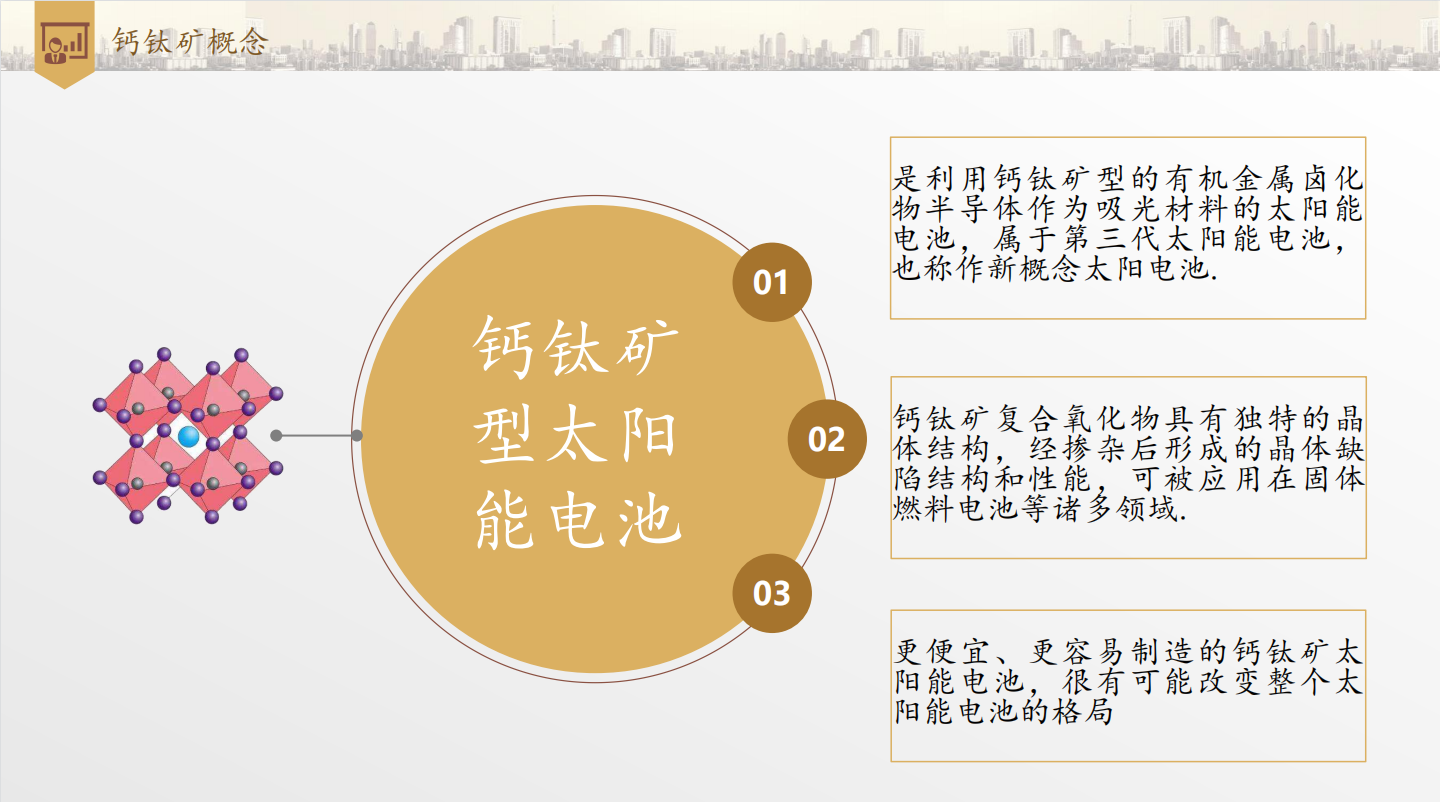 钙钛矿概念

钙钛矿型太阳能电池

01

是利用钙钛矿型的有机金属卤化物半导体作为吸光材料的太阳能电池，属于第三代太阳能电池，也称作新概念太阳电池.

02

钙钛矿复合氧化物具有独特的晶体结构，经掺杂后形成的晶体缺陷结构和性能，可被应用在固体燃料电池等诸多领域.

03

更便宜、更容易制造的钙钛矿太阳能电池，很有可能改变整个太阳能电池的格局